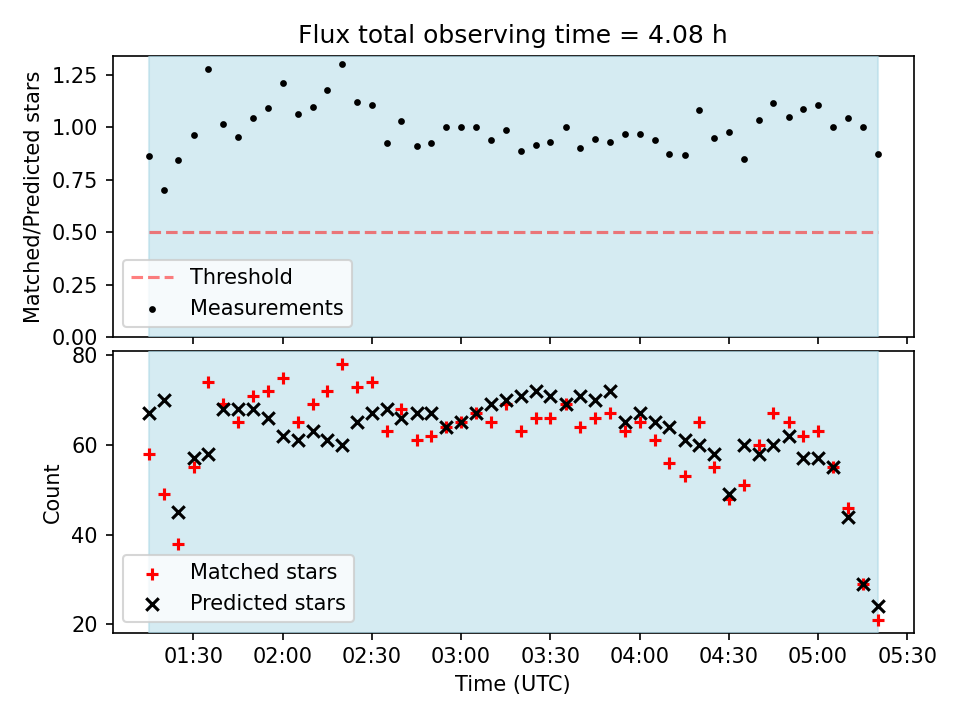 Flux total observing time = 4.08 h

Matched/Predicted stars

1.25
1.00
0.75
0.50
0.25
0.00

Threshold
Measurements

Count

80
60
40
20

Matched stars
Predicted stars

01:30 02:00 02:30 03:00 03:30 04:00 04:30 05:00 05:30

Time (UTC)